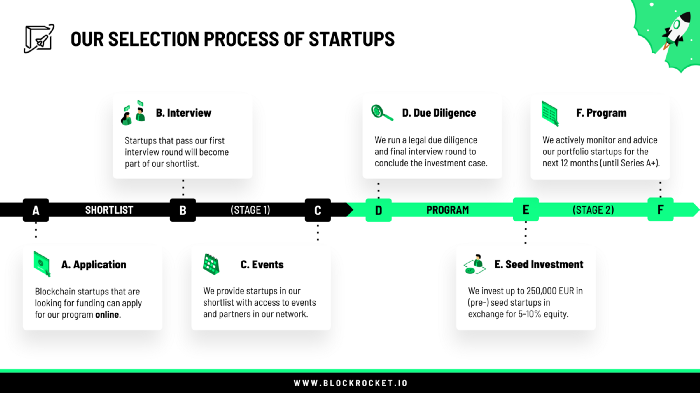 OUR SELECTION PROCESS OF STARTUPS

B. Interview

Startups that pass our first interview round will become part of our shortlist.

D. Due Diligence

We run a legal due diligence and final interview round to conclude the investment case.

F. Program

We actively monitor and advice our portfolio startups for the next 12 months (until Series A+).

A SHORTLIST B (STAGE 1) C D PROGRAM E (STAGE 2) F

A. Application

Blockchain startups that are looking for funding can apply for our program online.

C. Events

We provide startups in our shortlist with access to events and partners in our network.

E. Seed Investment

We invest up to 250,000 EUR in (pre-) seed startups in exchange for 5-10% equity.

WWW.BLOCKROCKET.IO